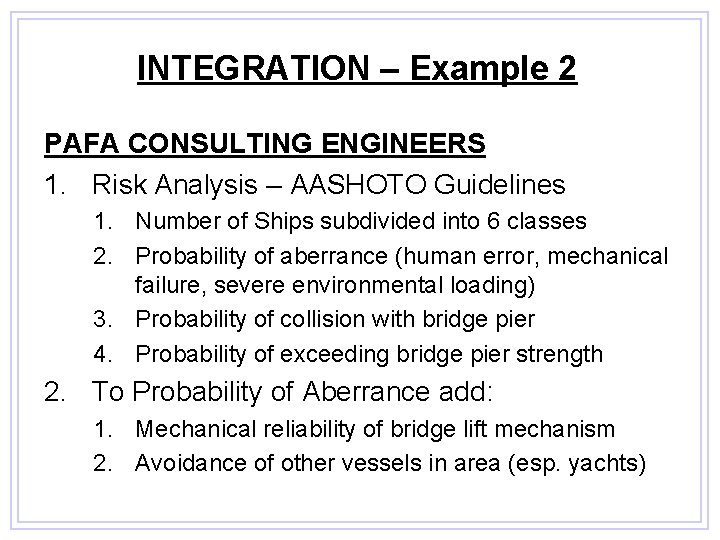 INTEGRATION – Example 2

PAFA CONSULTING ENGINEERS

1. Risk Analysis – AASHOTO Guidelines
 1. Number of Ships subdivided into 6 classes
 2. Probability of aberrance (human error, mechanical failure, severe environmental loading)
 3. Probability of collision with bridge pier
 4. Probability of exceeding bridge pier strength
2. To Probability of Aberrance add:
 1. Mechanical reliability of bridge lift mechanism
 2. Avoidance of other vessels in area (esp. yachts)